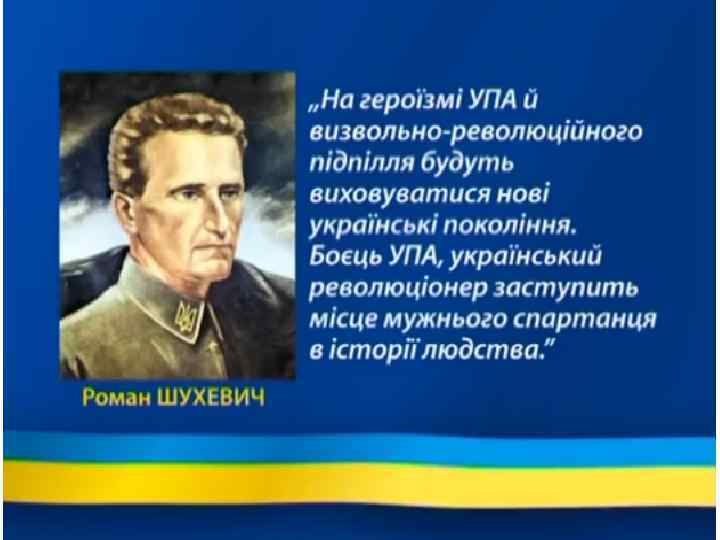 „На героїзмі УПА й визвольно-революційного підпілля будуть виховуватися нові українські покоління. Боєць УПА, український революціонер заступить місце мужнього спартанця в історії людства.”

Роман ШУХЕВИЧ